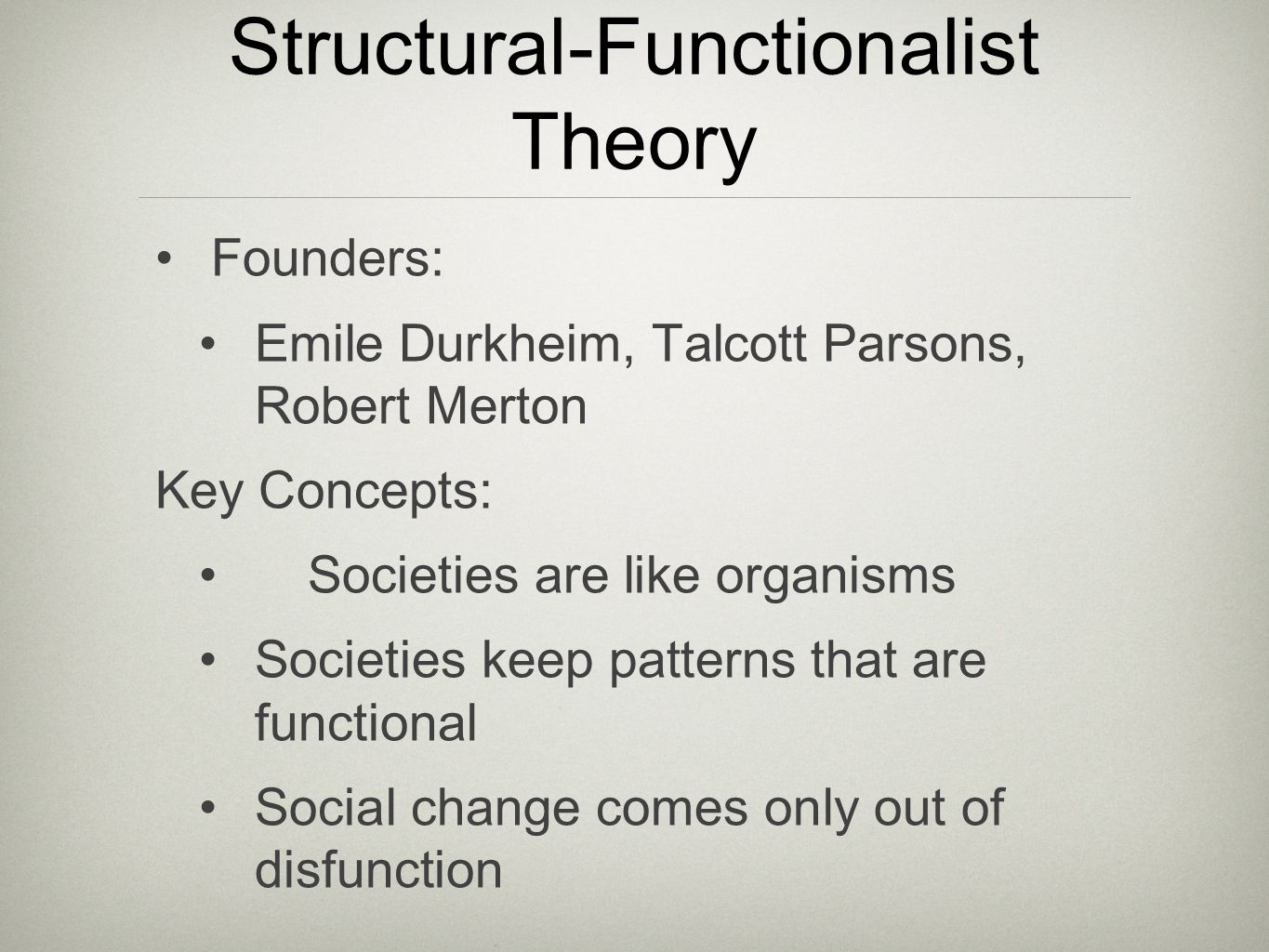 Structural-Functionalist Theory

• Founders:

• Emile Durkheim, Talcott Parsons, Robert Merton

Key Concepts:

• Societies are like organisms

• Societies keep patterns that are functional

• Social change comes only out of disfunction